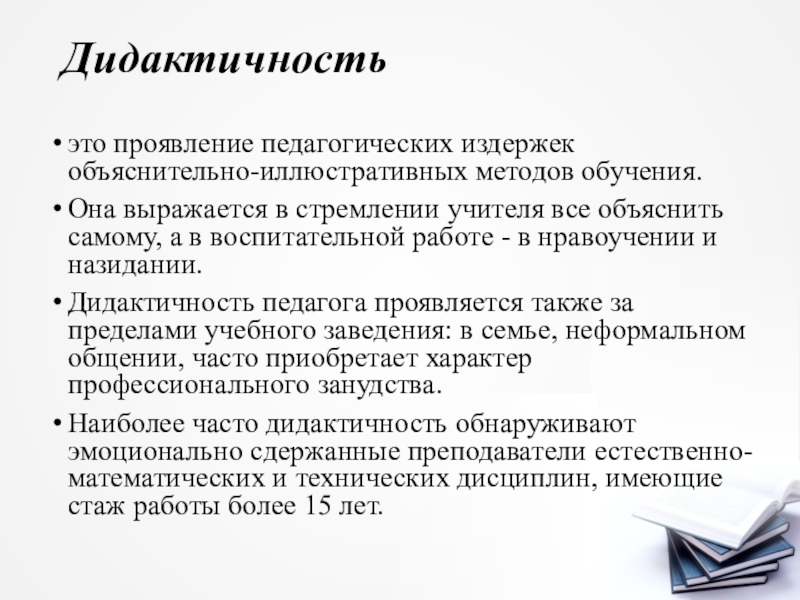 Дидактичность

• это проявление педагогических издержек объяснительно-иллюстративных методов обучения.
• Она выражается в стремлении учителя все объяснить самому, а в воспитательной работе - в нравоучении и назидании.
• Дидактичность педагога проявляется также за пределами учебного заведения: в семье, неформальном общении, часто приобретает характер профессионального занудства.
• Наиболее часто дидактичность обнаруживают эмоционально сдержанные преподаватели естественно-математических и технических дисциплин, имеющие стаж работы более 15 лет.